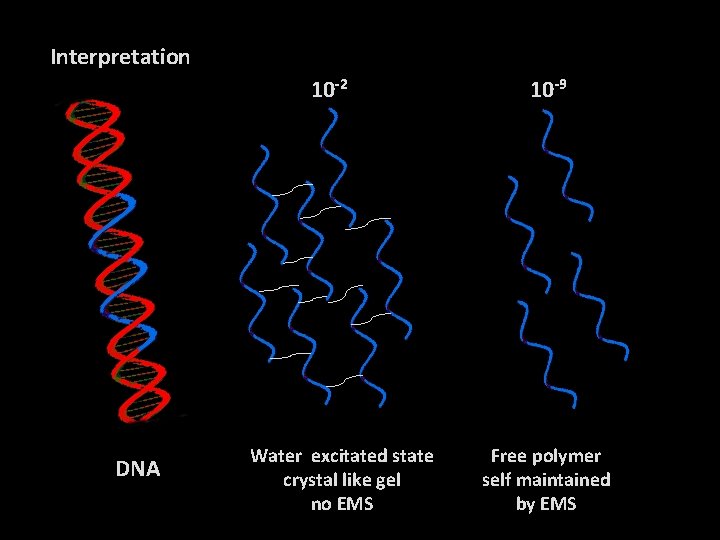 Interpretation

$10^{-2}$

$10^{-9}$

DNA

Water excitated state
crystal like gel
no EMS

Free polymer
self maintained
by EMS